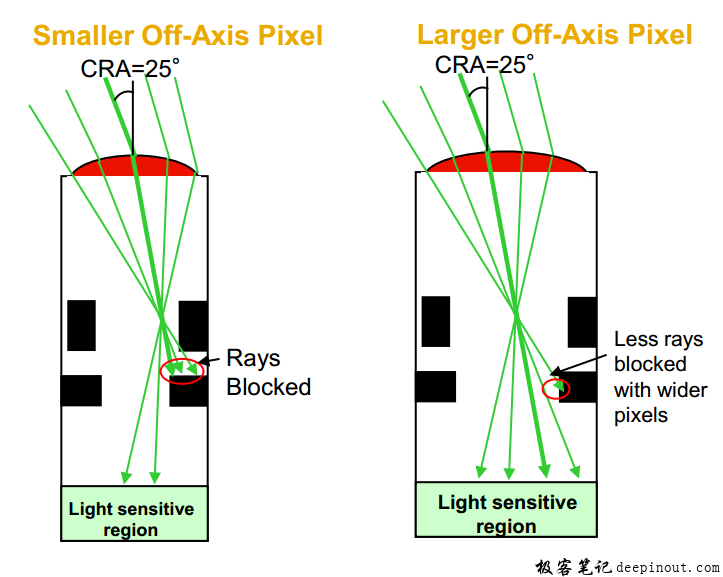 Smaller Off-Axis Pixel

CRA=25°

Rays Blocked

Light sensitive region

Larger Off-Axis Pixel

CRA=25°

Less rays blocked with wider pixels

Light sensitive region

极客笔记 deepinout.com